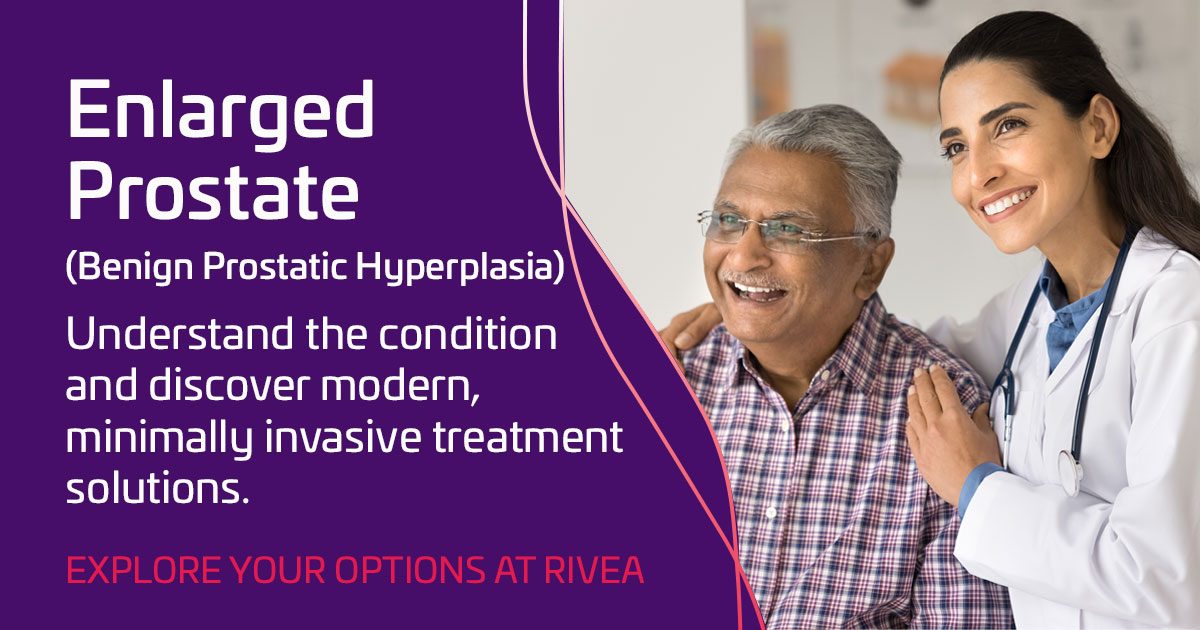 Enlarged Prostate

(Benign Prostatic Hyperplasia)

Understand the condition and discover modern, minimally invasive treatment solutions.

EXPLORE YOUR OPTIONS AT RIVEA